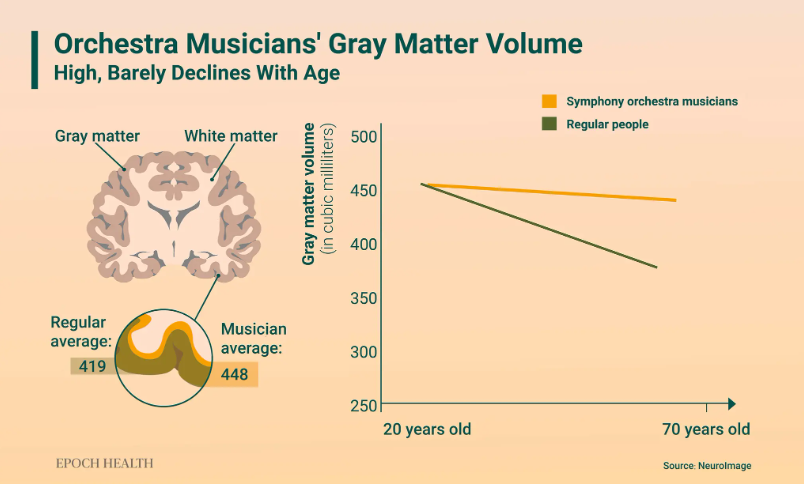 Orchestra Musicians' Gray Matter Volume
High, Barely Declines With Age

Gray matter
White matter

Regular average:
419

Musician average:
448

Symphony orchestra musicians
Regular people

Gray matter volume
(in cubic milliliters)

500
450
400
350
300
250

20 years old
70 years old

EPOCH HEALTH

Source: NeuroImage